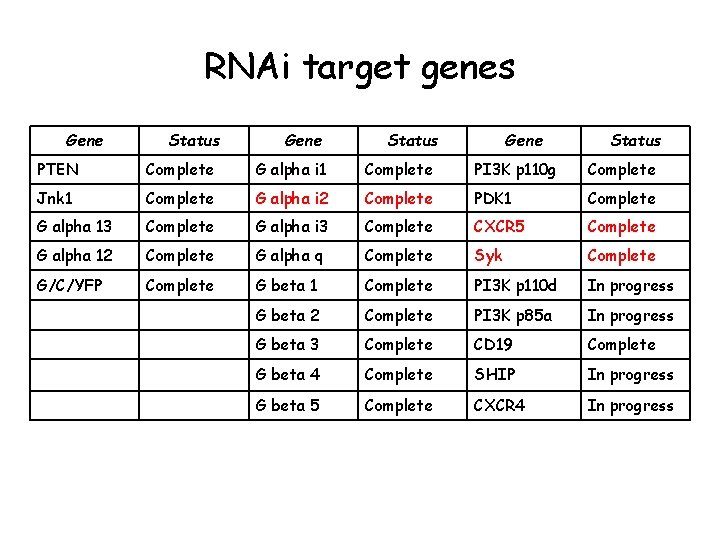 RNAi target genes

| Gene | Status | Gene | Status | Gene | Status |
|---|---|---|---|---|---|
| PTEN | Complete | G alpha i1 | Complete | PI3K p110g | Complete |
| Jnk1 | Complete | G alpha i2 | Complete | PDK1 | Complete |
| G alpha 13 | Complete | G alpha i3 | Complete | CXCR5 | Complete |
| G alpha 12 | Complete | G alpha q | Complete | Syk | Complete |
| G/C/YFP | Complete | G beta 1 | Complete | PI3K p110d | In progress |
| | | G beta 2 | Complete | PI3K p85a | In progress |
| | | G beta 3 | Complete | CD19 | Complete |
| | | G beta 4 | Complete | SHIP | In progress |
| | | G beta 5 | Complete | CXCR4 | In progress |